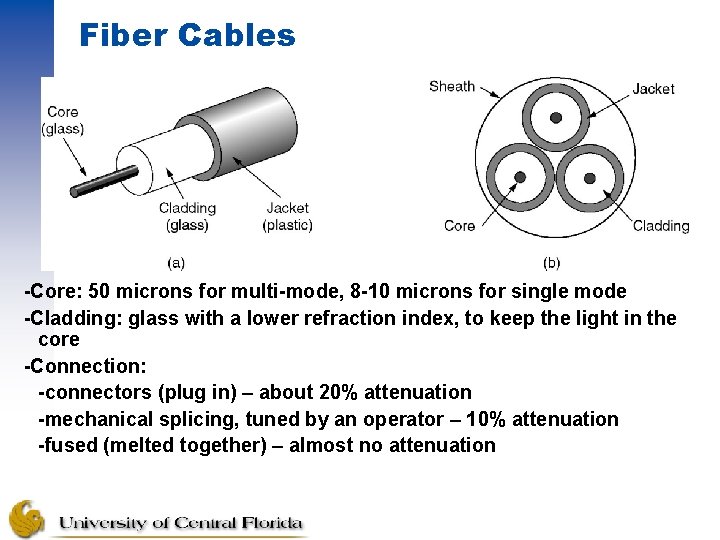 Fiber Cables

Core (glass)

Cladding (glass)

Jacket (plastic)

(a)

Sheath

Jacket

Core

Cladding

(b)

-Core: 50 microns for multi-mode, 8-10 microns for single mode

-Cladding: glass with a lower refraction index, to keep the light in the core

-Connection:

-connectors (plug in) – about 20% attenuation

-mechanical splicing, tuned by an operator – 10% attenuation

-fused (melted together) – almost no attenuation

University of Central Florida